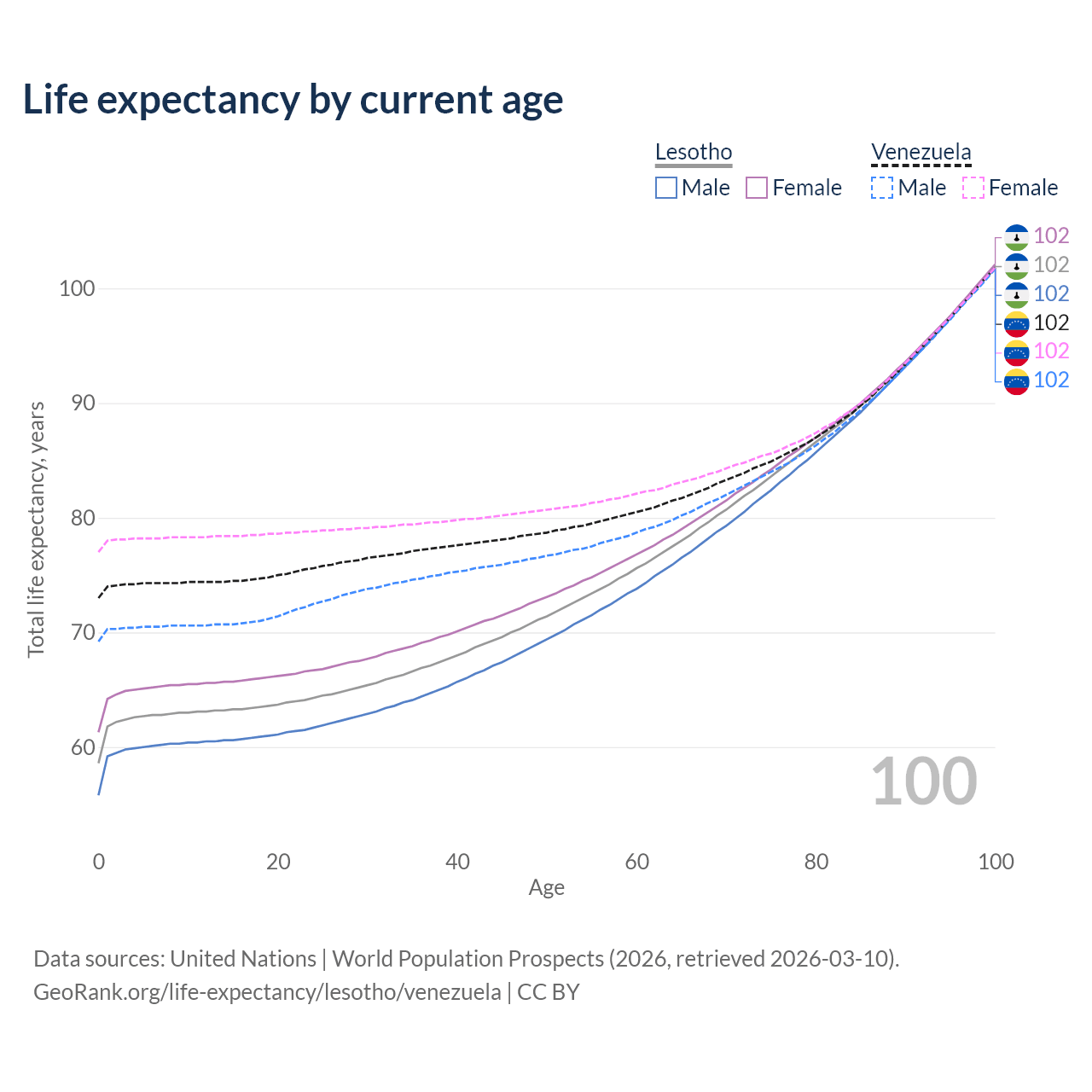 Life expectancy by current age

Lesotho
Male Female

Venezuela
Male Female

102
102
102
102
102
102

100
90
80
70
60

Total life expectancy, years

100

0 20 40 60 80 100
Age

Data sources: United Nations | World Population Prospects (2026, retrieved 2026-03-10).
GeoRank.org/life-expectancy/lesotho/venezuela | CC BY